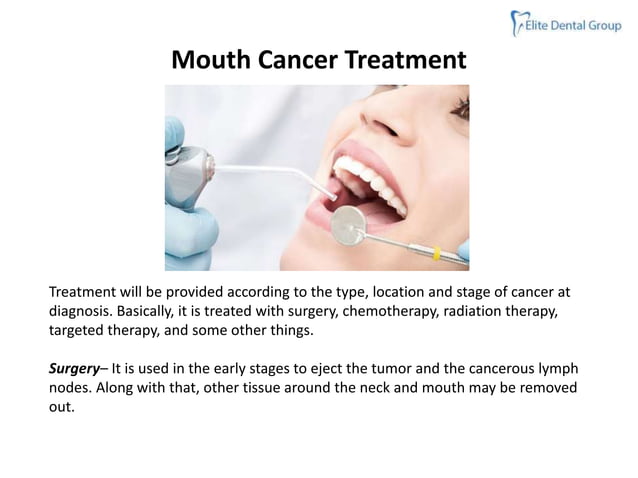 Elite Dental Group

Mouth Cancer Treatment

Treatment will be provided according to the type, location and stage of cancer at diagnosis. Basically, it is treated with surgery, chemotherapy, radiation therapy, targeted therapy, and some other things.

Surgery– It is used in the early stages to eject the tumor and the cancerous lymph nodes. Along with that, other tissue around the neck and mouth may be removed out.